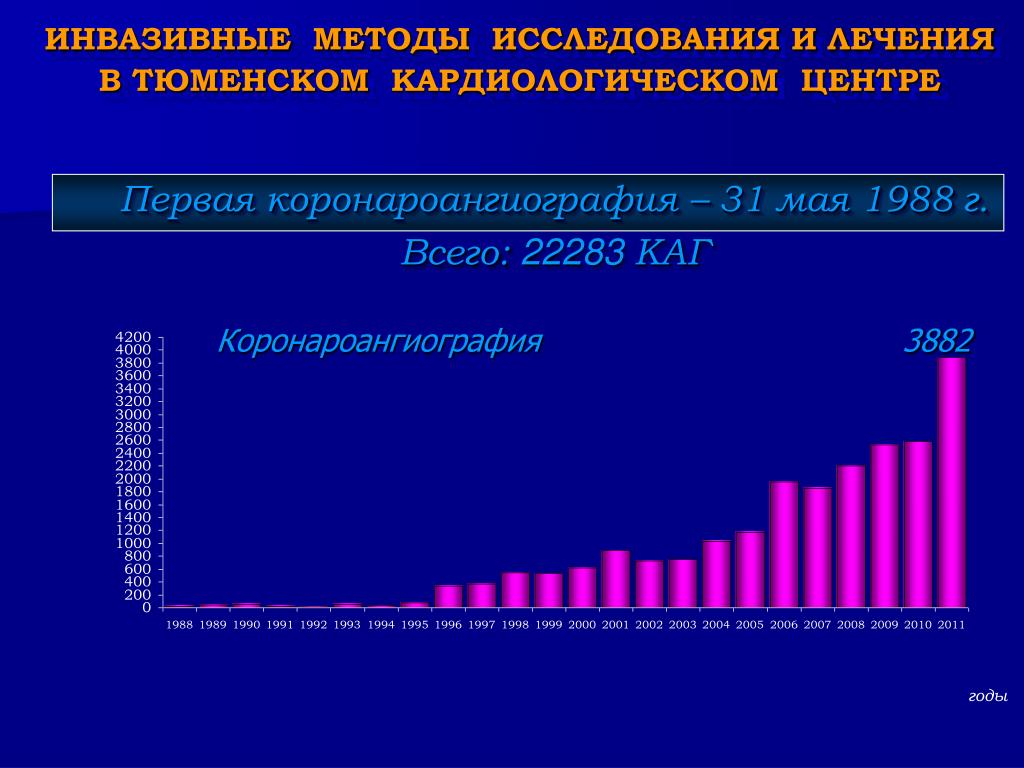 ИНВАЗИВНЫЕ МЕТОДЫ ИССЛЕДОВАНИЯ И ЛЕЧЕНИЯ В ТЮМЕНСКОМ КАРДИОЛОГИЧЕСКОМ ЦЕНТРЕ

Первая коронароангиография – 31 мая 1988 г.

Всего: 22283 КАГ

Коронароангиография

3882

4200
4000
3800
3600
3400
3200
3000
2800
2600
2400
2200
2000
1800
1600
1400
1200
1000
800
600
400
200
0

1988 1989 1990 1991 1992 1993 1994 1995 1996 1997 1998 1999 2000 2001 2002 2003 2004 2005 2006 2007 2008 2009 2010 2011

годы